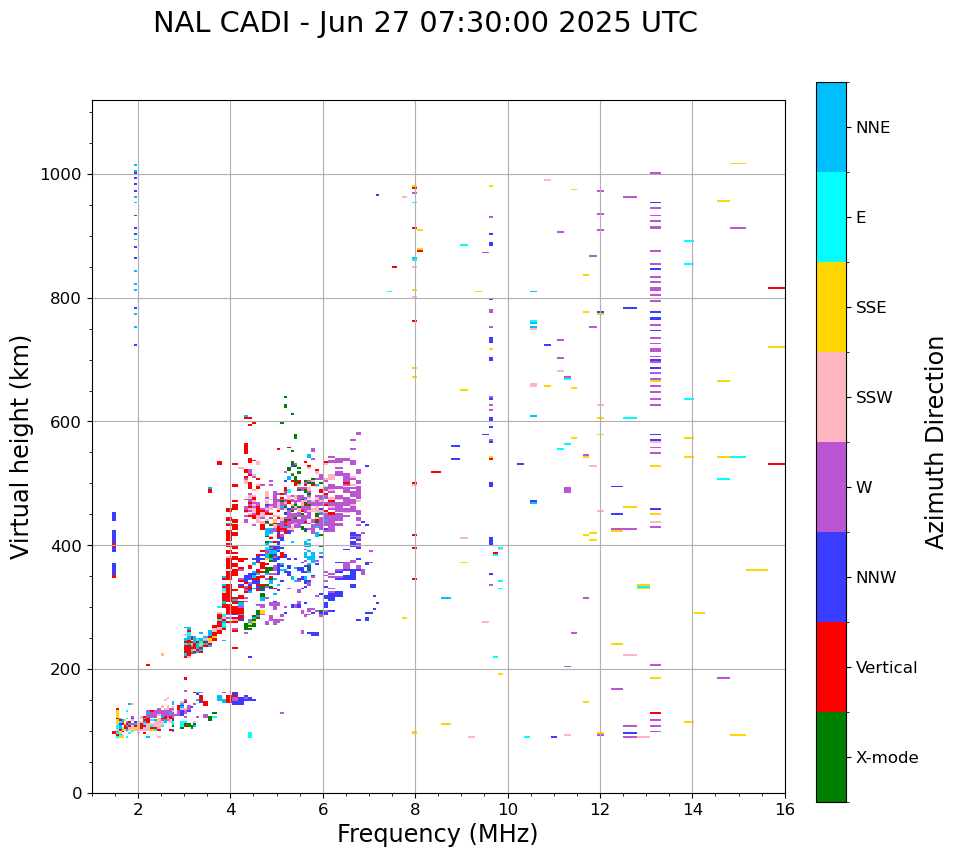 NAL CADI - Jun 27 07:30:00 2025 UTC

Virtual height (km)

1000
800
600
400
200
0

2
4
6
8
10
12
14
16

Frequency (MHz)

NNE
E
SSE
SSW
W
NNW
Vertical
X-mode

Azimuth Direction